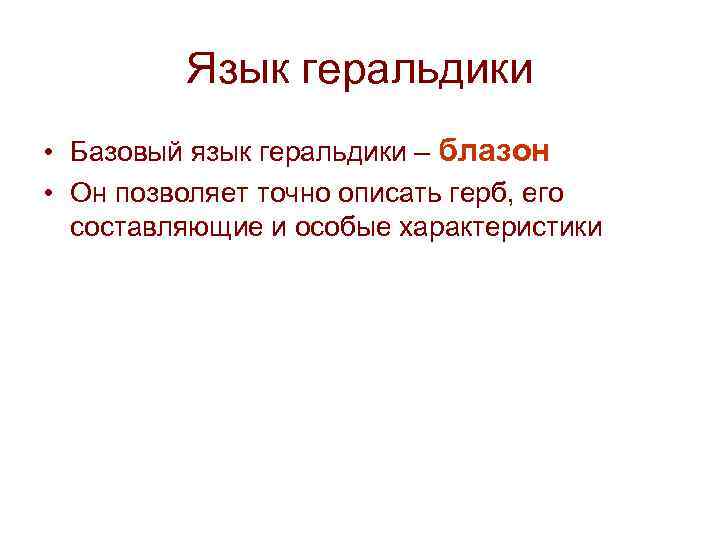 Язык геральдики

• Базовый язык геральдики – блазон
• Он позволяет точно описать герб, его составляющие и особые характеристики